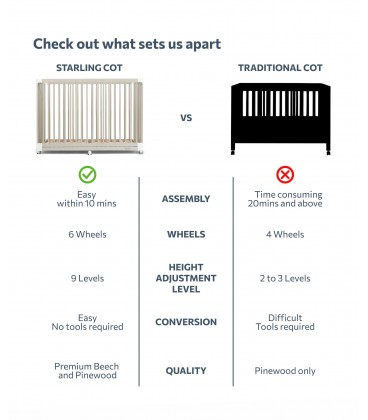 Check out what sets us apart

| STARLING COT | VS | TRADITIONAL COT |
|---|---|---|
| Easy within 10 mins | ASSEMBLY | Time consuming 20mins and above |
| 6 Wheels | WHEELS | 4 Wheels |
| 9 Levels | HEIGHT ADJUSTMENT LEVEL | 2 to 3 Levels |
| Easy No tools required | CONVERSION | Difficult Tools required |
| Premium Beech and Pinewood | QUALITY | Pinewood only |